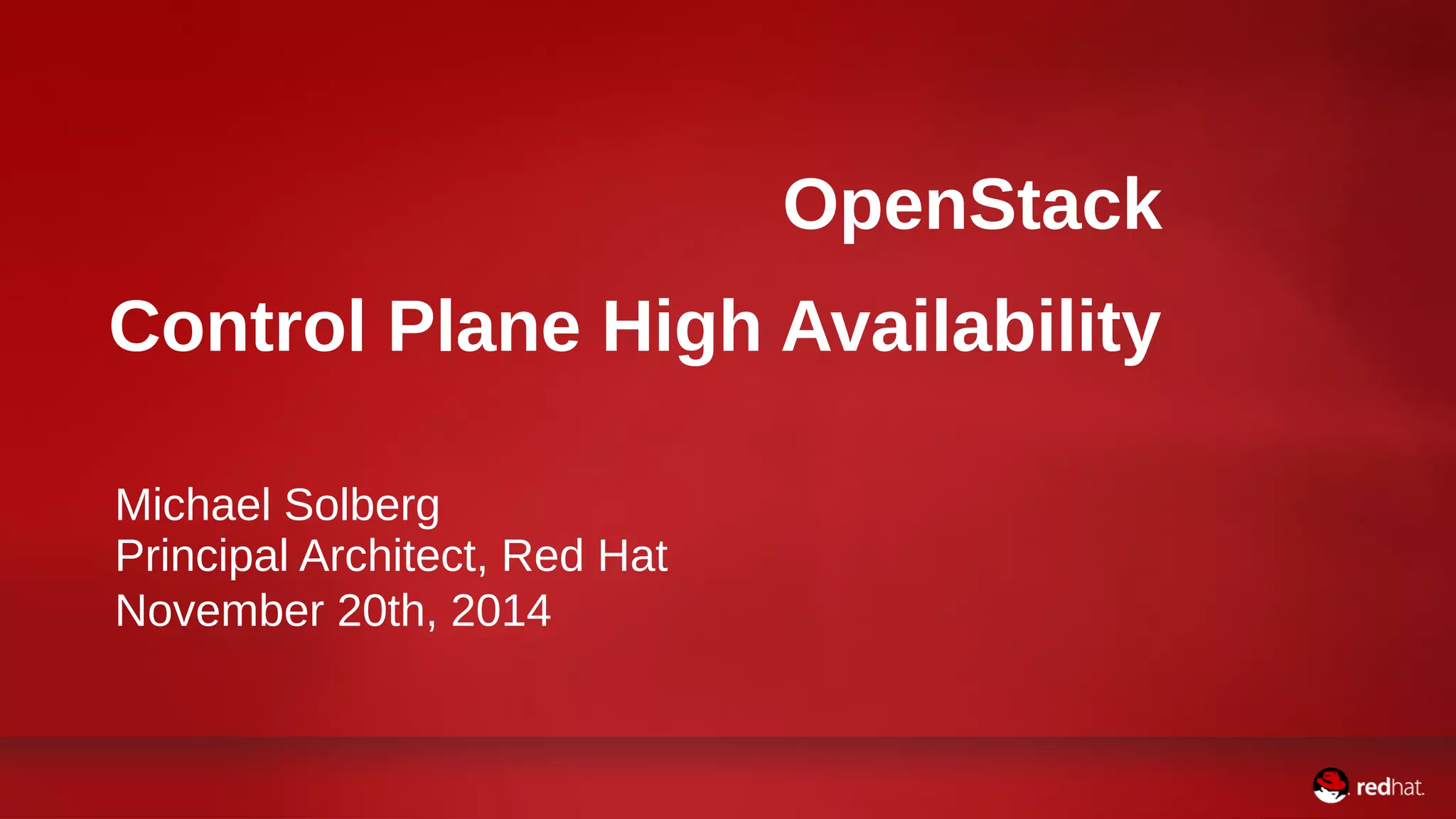 OpenStack

Control Plane High Availability

Michael Solberg
Principal Architect, Red Hat
November 20th, 2014

redhat.